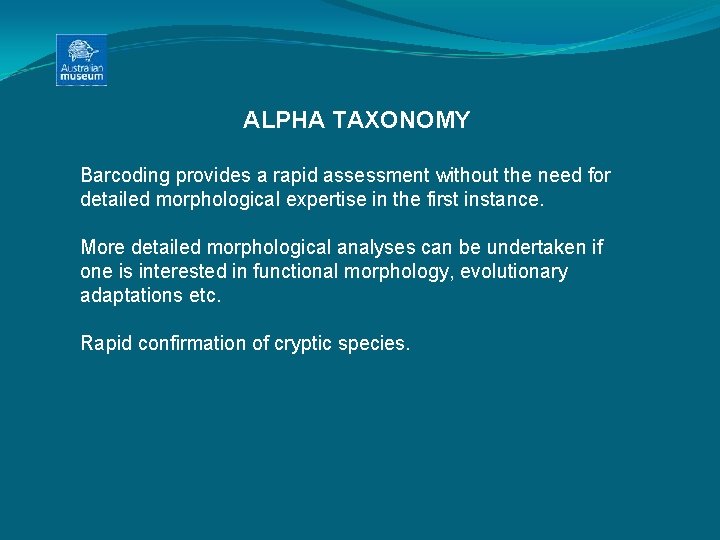 Australian museum

ALPHA TAXONOMY

Barcoding provides a rapid assessment without the need for detailed morphological expertise in the first instance.

More detailed morphological analyses can be undertaken if one is interested in functional morphology, evolutionary adaptations etc.

Rapid confirmation of cryptic species.